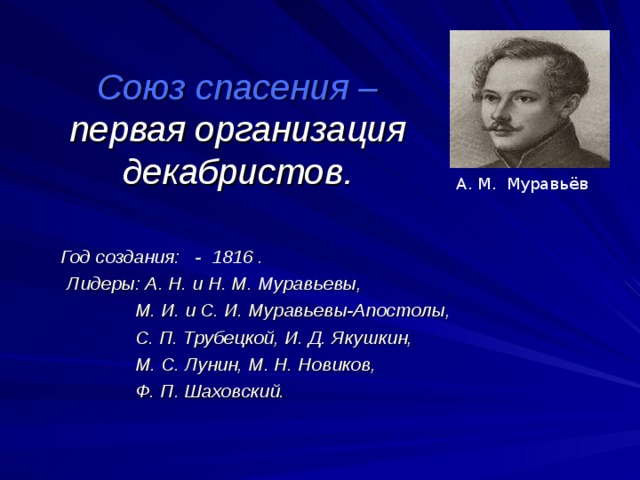 Союз спасения – первая организация декабристов.

А. М. Муравьёв

Год создания: - 1816 .
Лидеры: А. Н. и Н. М. Муравьевы,
М. И. и С. И. Муравьевы-Апостолы,
С. П. Трубецкой, И. Д. Якушкин,
М. С. Лунин, М. Н. Новиков,
Ф. П. Шаховский.